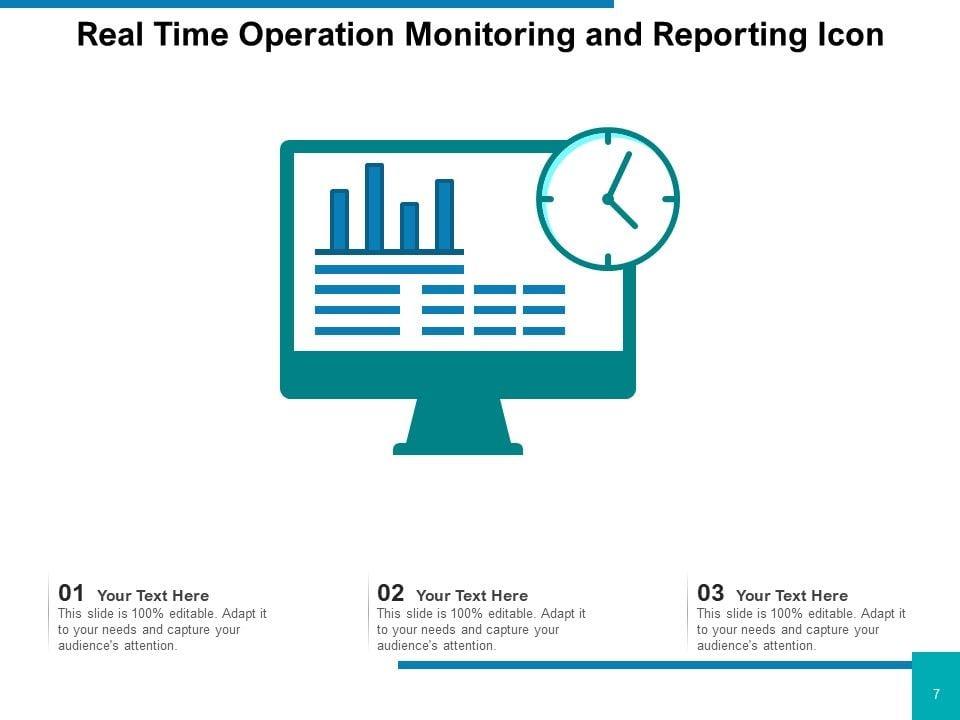 Real Time Operation Monitoring and Reporting Icon

01 Your Text Here
This slide is 100% editable. Adapt it to your needs and capture your audience's attention.

02 Your Text Here
This slide is 100% editable. Adapt it to your needs and capture your audience's attention.

03 Your Text Here
This slide is 100% editable. Adapt it to your needs and capture your audience's attention.

7